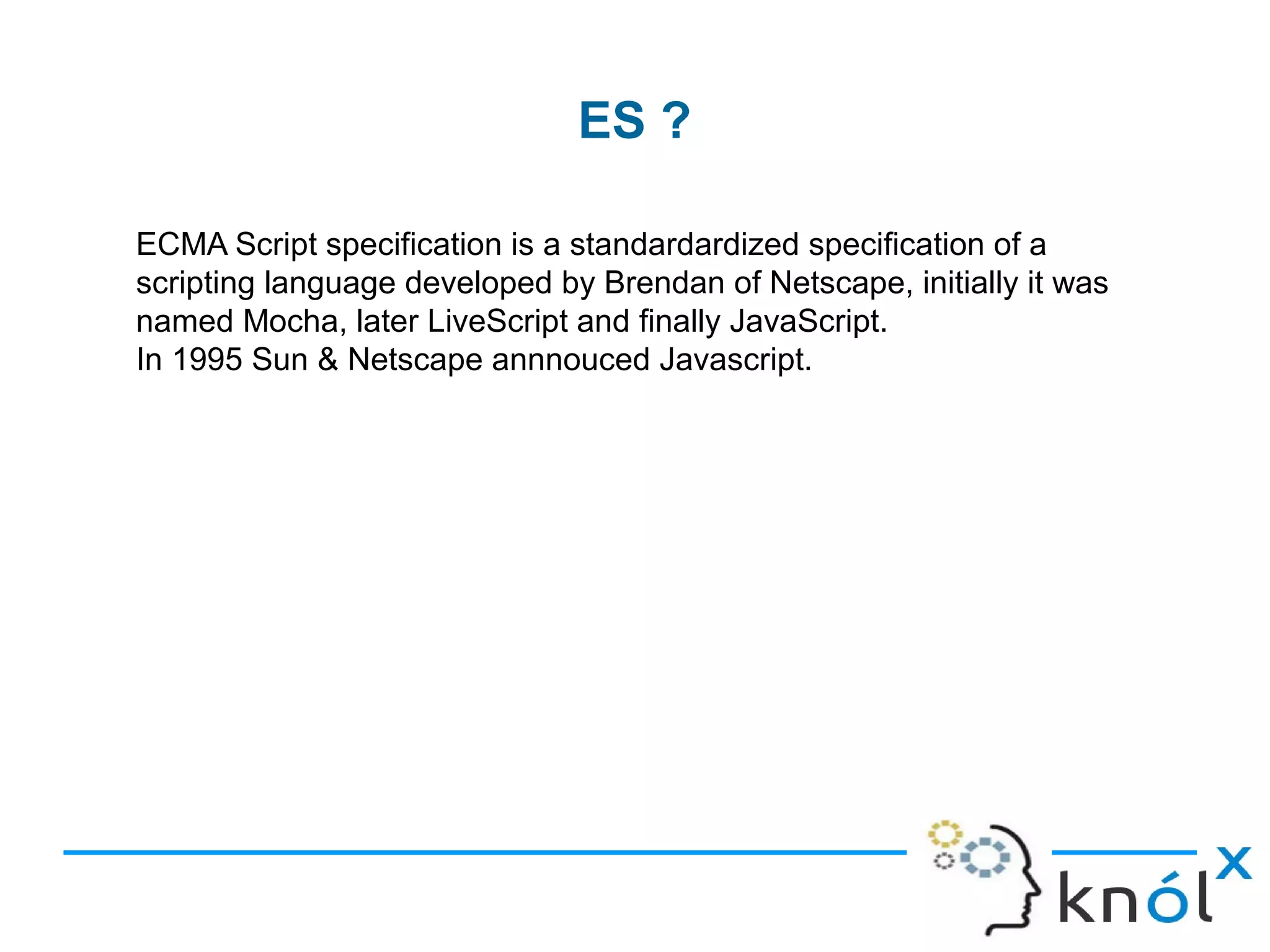 ES ?

ECMA Script specification is a standardardized specification of a scripting language developed by Brendan of Netscape, initially it was named Mocha, later LiveScript and finally JavaScript.
In 1995 Sun & Netscape annnouced Javascript.

knólx